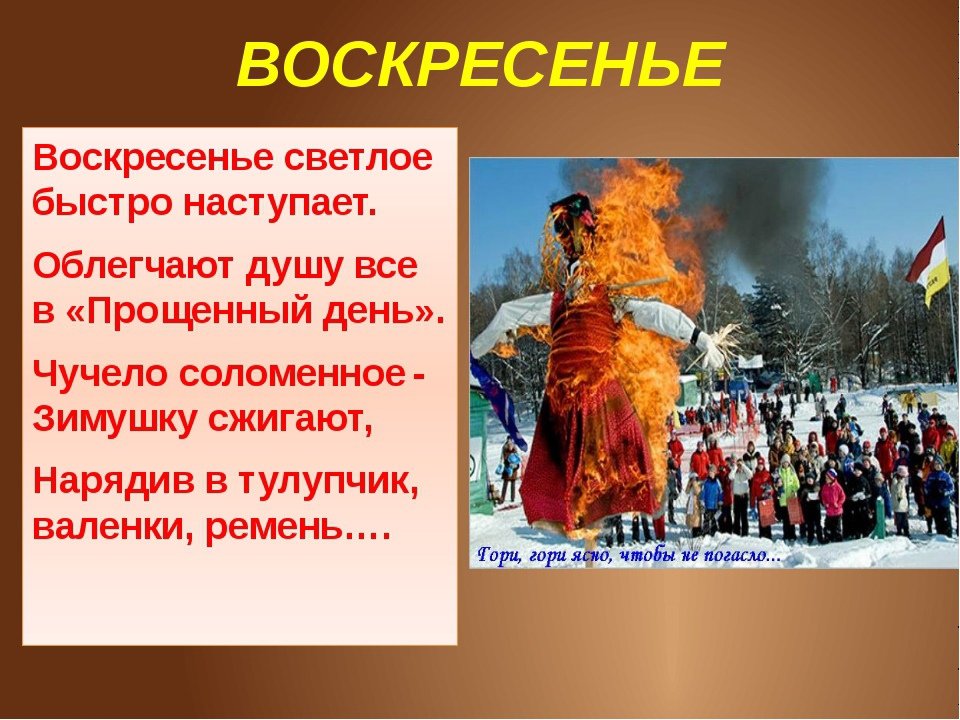 ВОСКРЕСЕНЬЕ

Воскресенье светлое быстро наступает.

Облегчают душу все в «Прощенный день».

Чучело соломенное - Зимушку сжигают,

Нарядив в тулупчик, валенки, ремень….

Гори, гори ясно, чтобы не погасло...